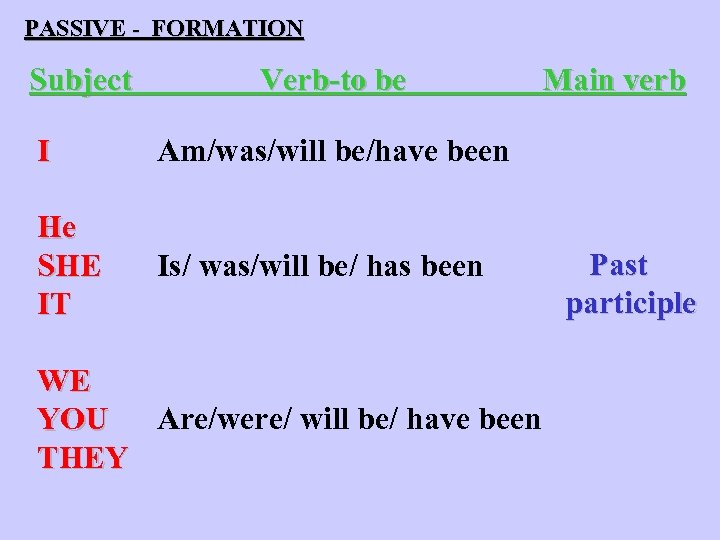 PASSIVE - FORMATION

| Subject | Verb-to be | Main verb |
|---|---|---|
| I | Am/was/will be/have been | |
| He SHE IT | Is/ was/will be/ has been | Past participle |
| WE YOU THEY | Are/were/ will be/ have been | |